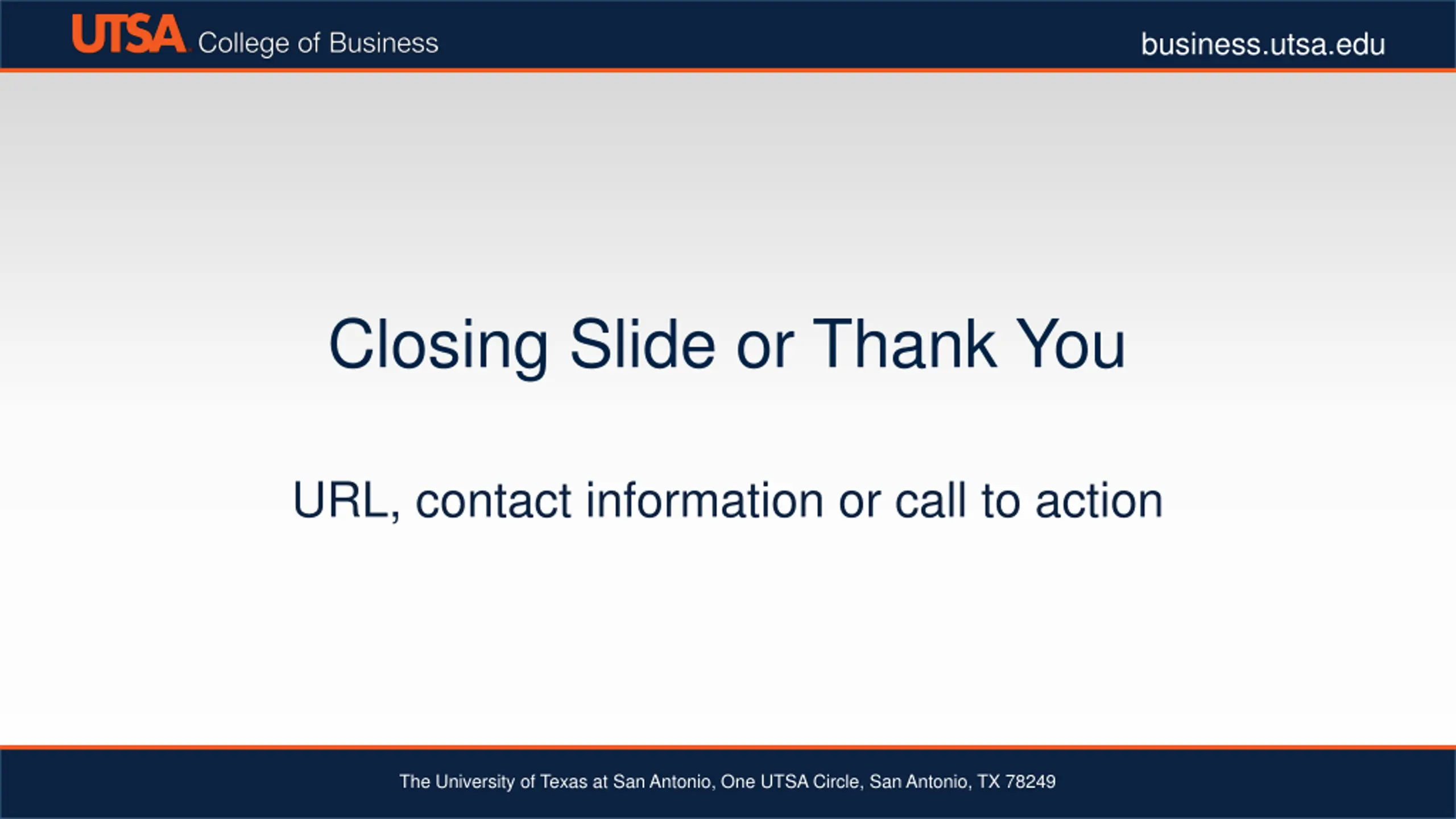 UTSA College of Business

business.utsa.edu

Closing Slide or Thank You

URL, contact information or call to action

The University of Texas at San Antonio, One UTSA Circle, San Antonio, TX 78249